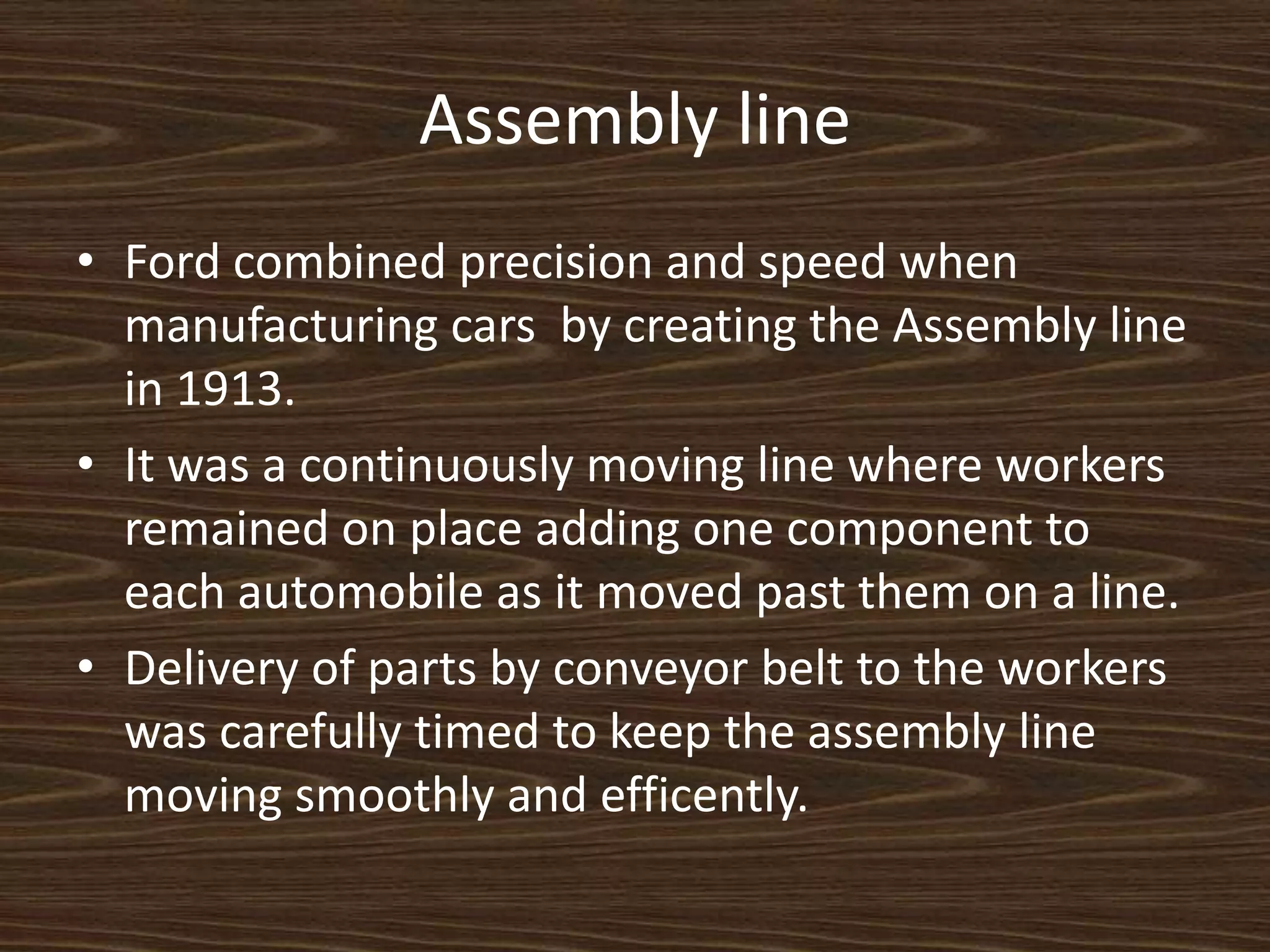 Assembly line

• Ford combined precision and speed when manufacturing cars  by creating the Assembly line in 1913.
• It was a continuously moving line where workers remained on place adding one component to each automobile as it moved past them on a line.
• Delivery of parts by conveyor belt to the workers was carefully timed to keep the assembly line moving smoothly and efficently.